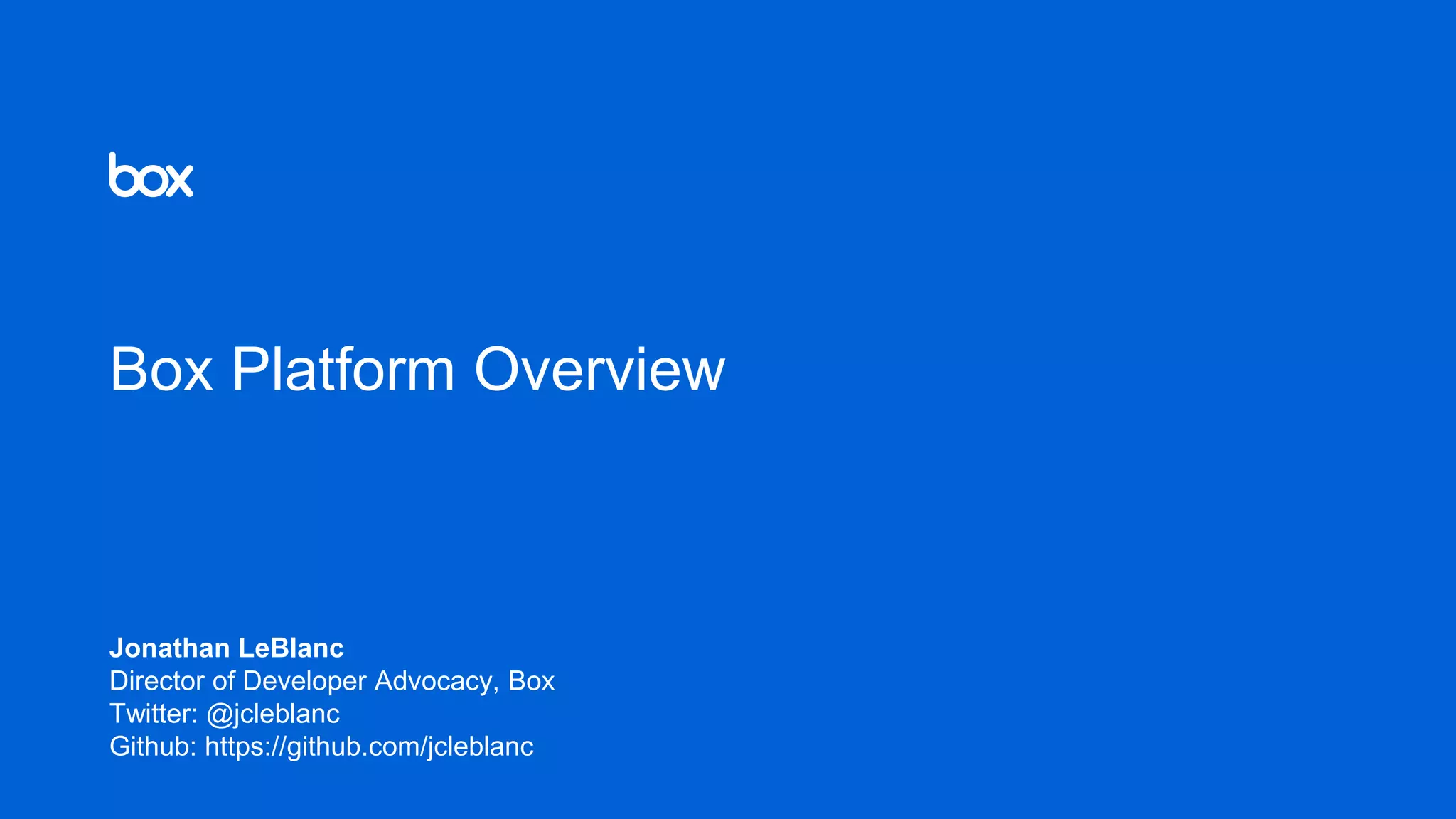 box

Box Platform Overview

Jonathan LeBlanc
Director of Developer Advocacy, Box
Twitter: @jcleblanc
Github: https://github.com/jcleblanc